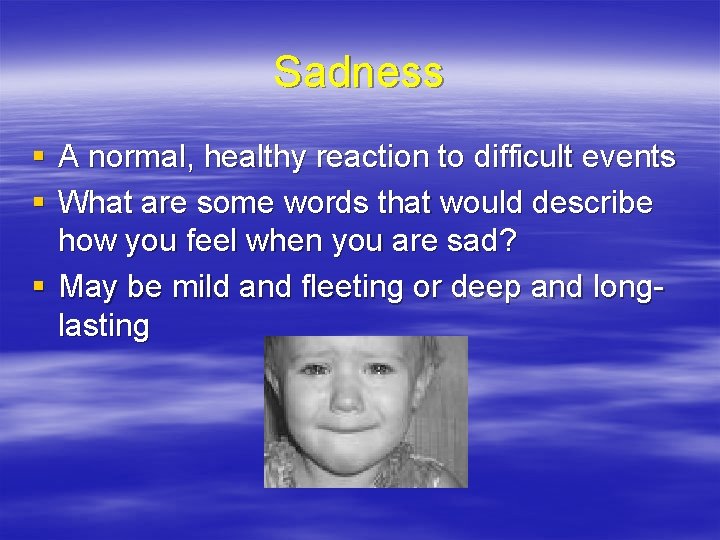 Sadness

• A normal, healthy reaction to difficult events
• What are some words that would describe how you feel when you are sad?
• May be mild and fleeting or deep and long-lasting